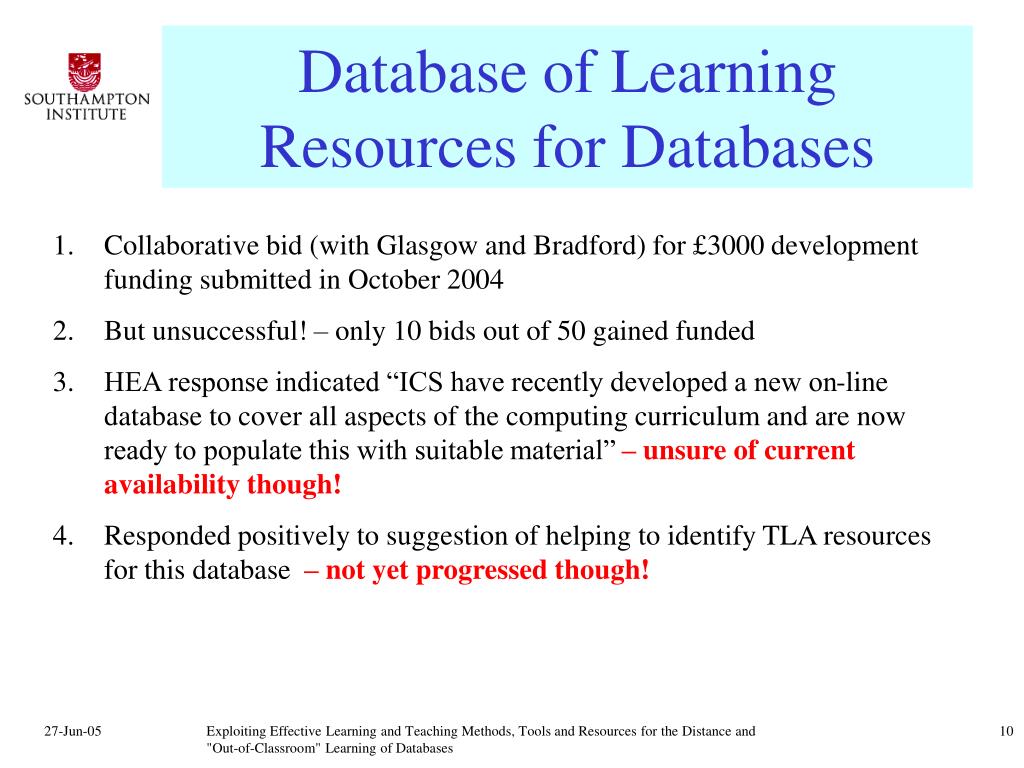 SOUTHAMPTON INSTITUTE

Database of Learning Resources for Databases

1. Collaborative bid (with Glasgow and Bradford) for £3000 development funding submitted in October 2004

2. But unsuccessful! – only 10 bids out of 50 gained funded

3. HEA response indicated “ICS have recently developed a new on-line database to cover all aspects of the computing curriculum and are now ready to populate this with suitable material” – unsure of current availability though!

4. Responded positively to suggestion of helping to identify TLA resources for this database – not yet progressed though!

27-Jun-05

Exploiting Effective Learning and Teaching Methods, Tools and Resources for the Distance and "Out-of-Classroom" Learning of Databases

10